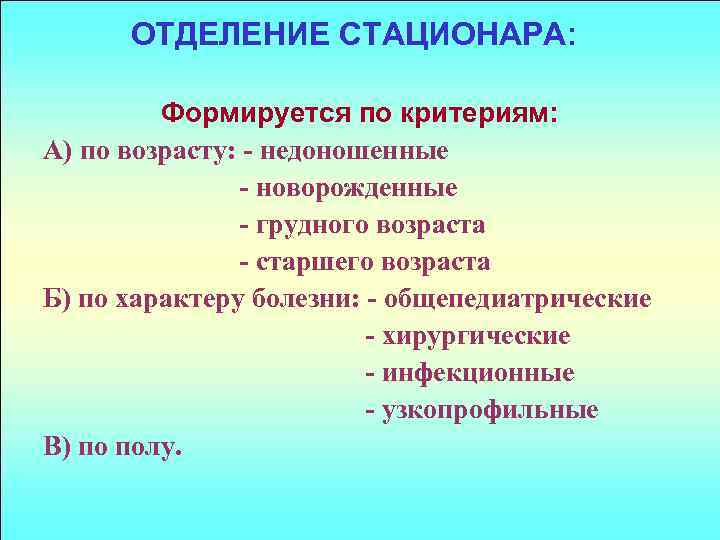 ОТДЕЛЕНИЕ СТАЦИОНАРА:

Формируется по критериям:
А) по возрасту: - недоношенные
- новорожденные
- грудного возраста
- старшего возраста
Б) по характеру болезни: - общепедиатрические
- хирургические
- инфекционные
- узкопрофильные
В) по полу.